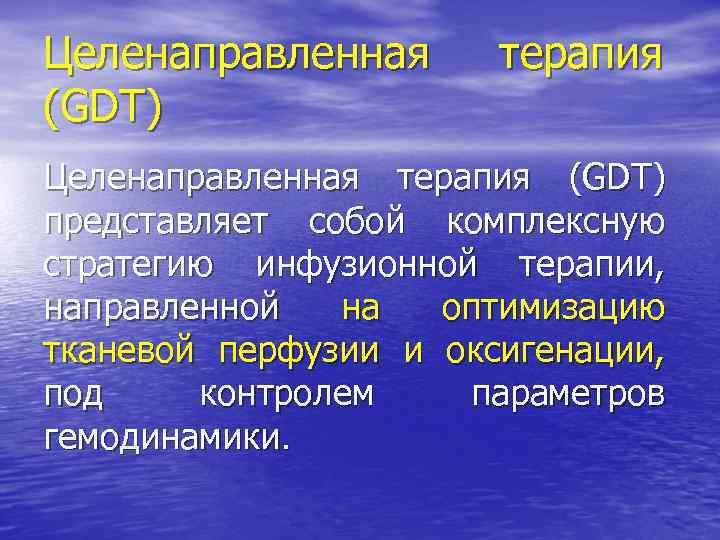 Целенаправленная терапия (GDT)

Целенаправленная терапия (GDT) представляет собой комплексную стратегию инфузионной терапии, направленной на оптимизацию тканевой перфузии и оксигенации, под контролем параметров гемодинамики.